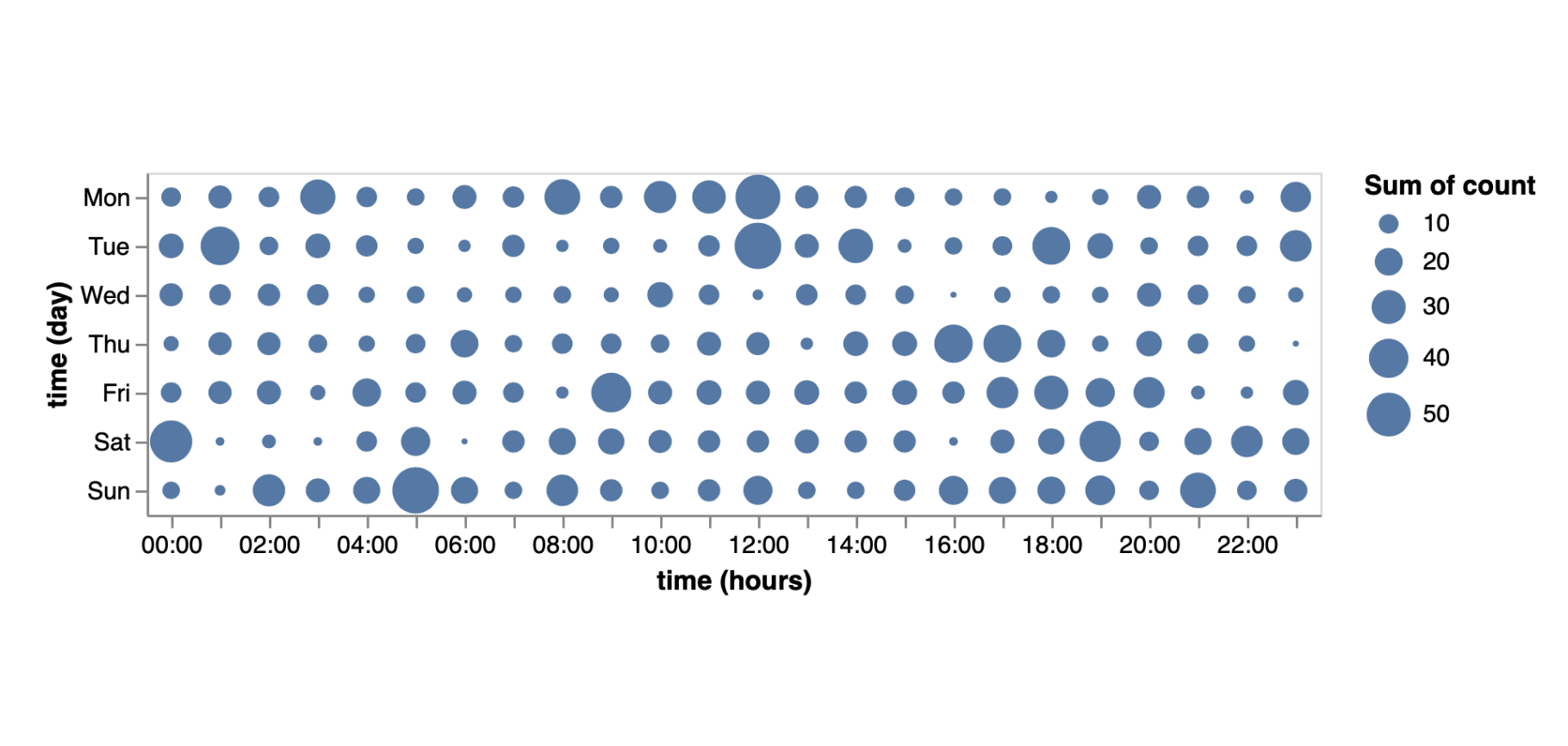 time (day)

Mon
Tue
Wed
Thu
Fri
Sat
Sun

00:00
02:00
04:00
06:00
08:00
10:00
12:00
14:00
16:00
18:00
20:00
22:00

time (hours)

Sum of count
10
20
30
40
50